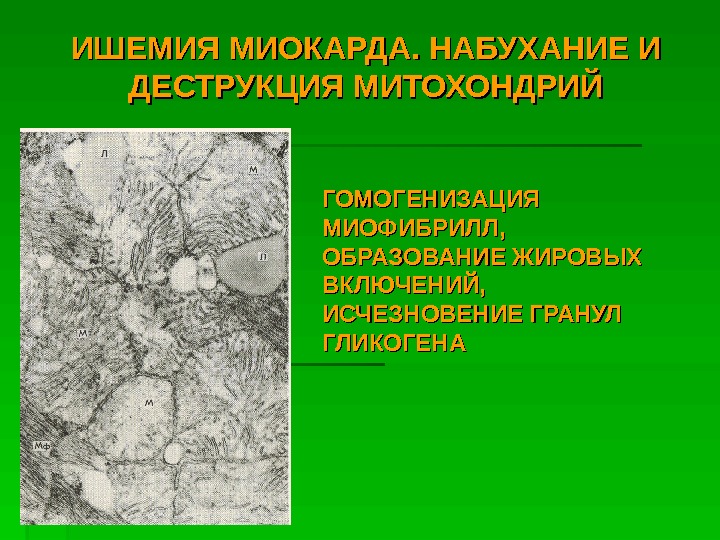 ИШЕМИЯ МИОКАРДА. НАБУХАНИЕ И ДЕСТРУКЦИЯ МИТОХОНДРИЙ

Л

М

Л

М

М

Мф

ГОМОГЕНИЗАЦИЯ МИОФИБРИЛЛ, ОБРАЗОВАНИЕ ЖИРОВЫХ ВКЛЮЧЕНИЙ, ИСЧЕЗНОВЕНИЕ ГРАНУЛ ГЛИКОГЕНА